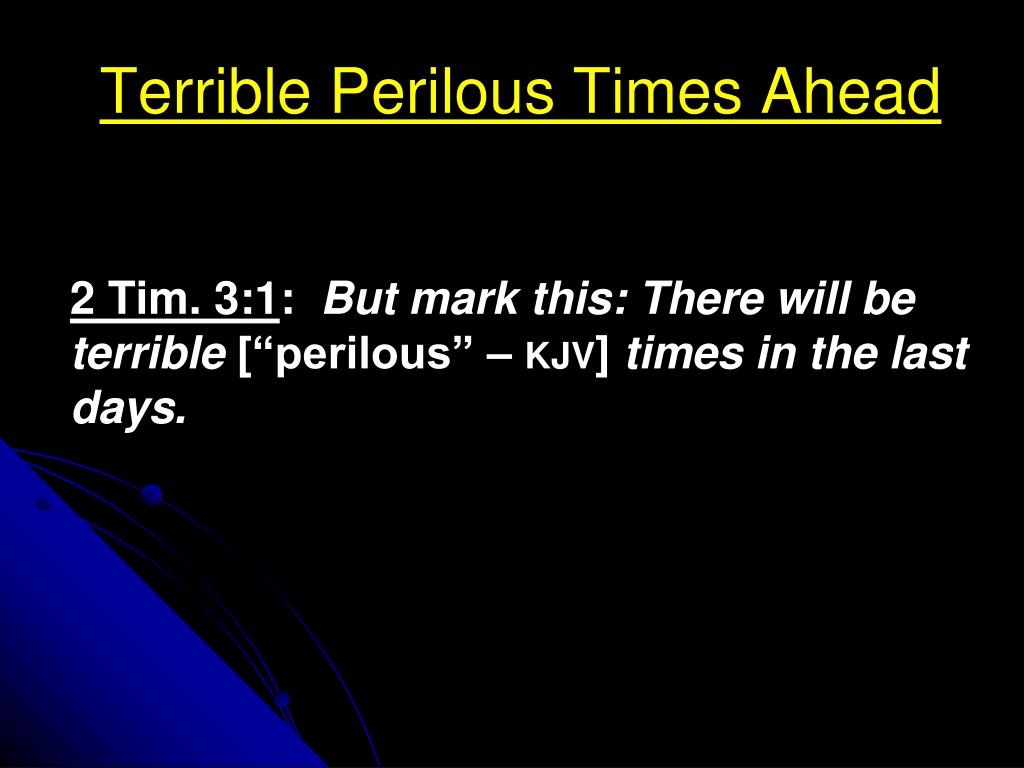 Terrible Perilous Times Ahead

2 Tim. 3:1: But mark this: There will be terrible [“perilous” – KJV] times in the last days.